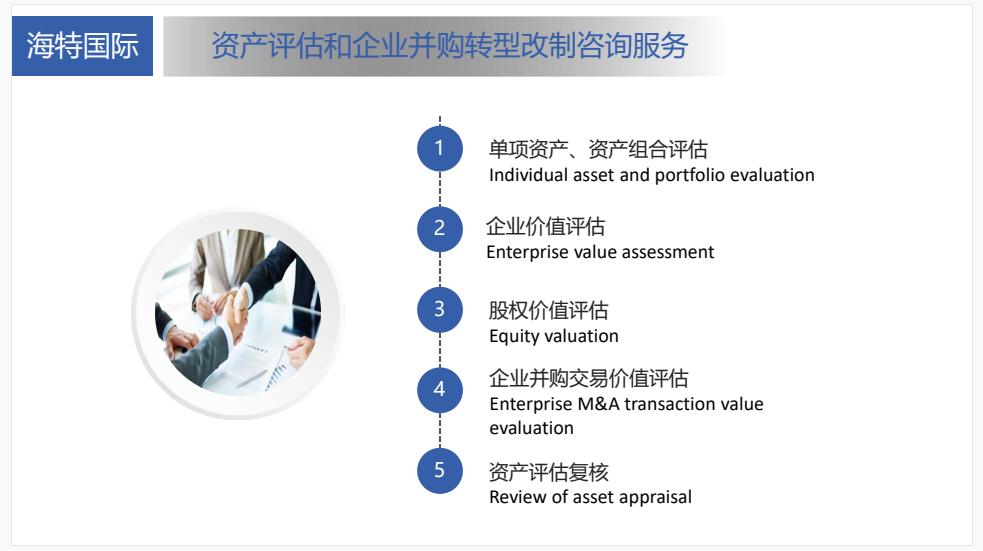 海特国际

资产评估和企业并购转型改制咨询服务

1
单项资产、资产组合评估
Individual asset and portfolio evaluation

2
企业价值评估
Enterprise value assessment

3
股权价值评估
Equity valuation

4
企业并购交易价值评估
Enterprise M&A transaction value evaluation

5
资产评估复核
Review of asset appraisal